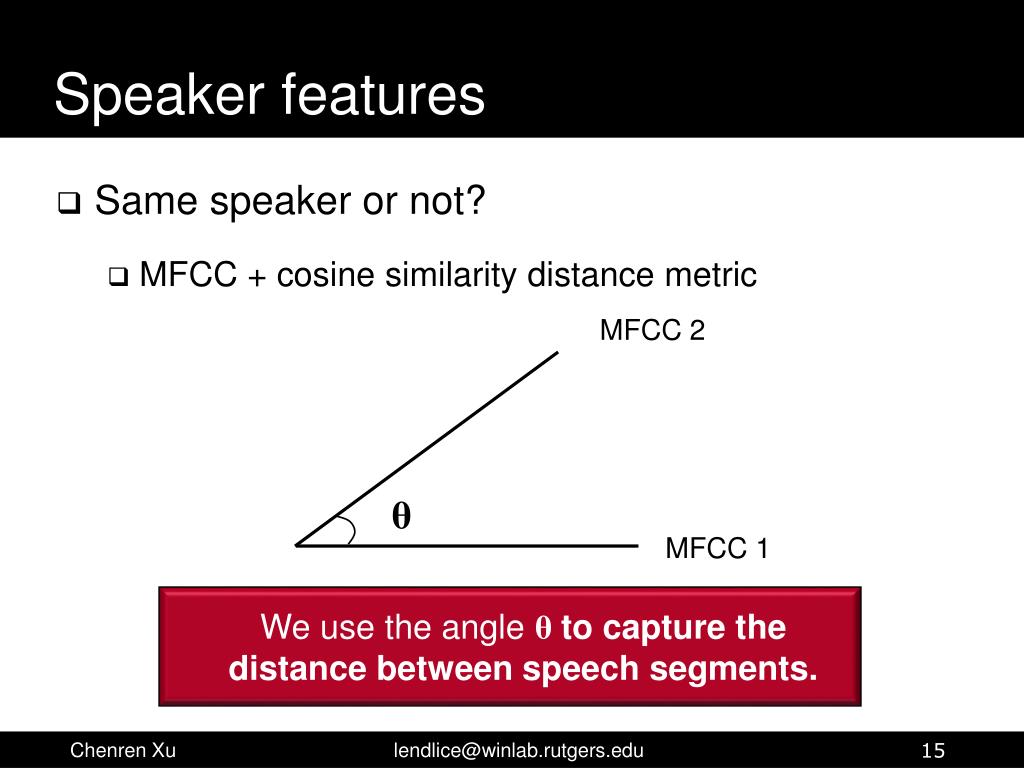 Speaker features

❑ Same speaker or not?

❑ MFCC + cosine similarity distance metric

MFCC 2

$\theta$

MFCC 1

We use the angle $\theta$ to capture the distance between speech segments.

Chenren Xu

lendlice@winlab.rutgers.edu

15